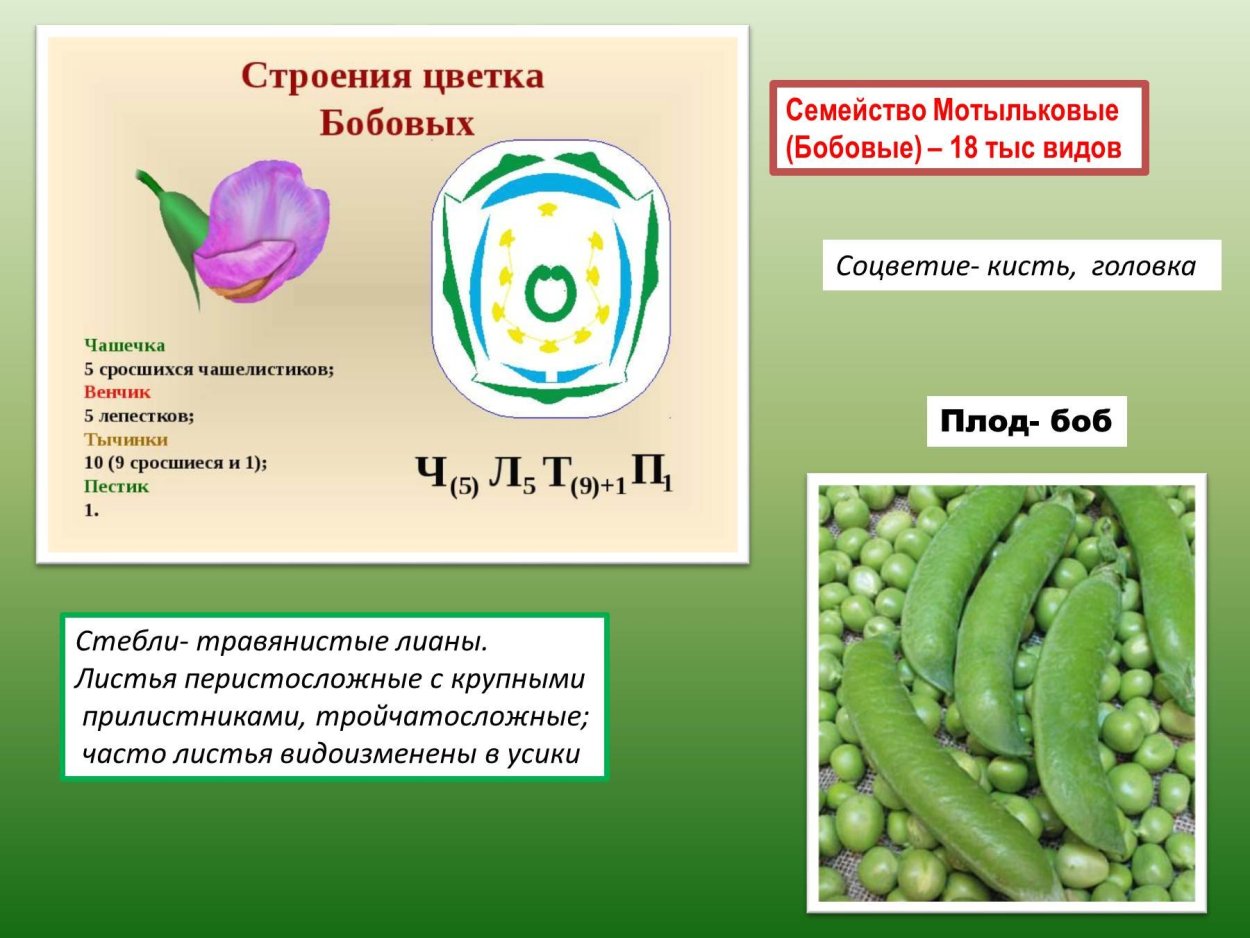 Строения цветка Бобовых

Чашечка
5 сросшихся чашелистиков;
Венчик
5 лепестков;
Тычинки
10 (9 сросшиеся и 1);
Пестик
1.

$Ч_{(5)} Л_5 Т_{(9)+1} П_1$

Семейство Мотыльковые (Бобовые) – 18 тыс видов

Соцветие- кисть, головка

Плод- боб

Стебли- травянистые лианы.
Листья перистосложные с крупными прилистниками, тройчатосложные; часто листья видоизменены в усики